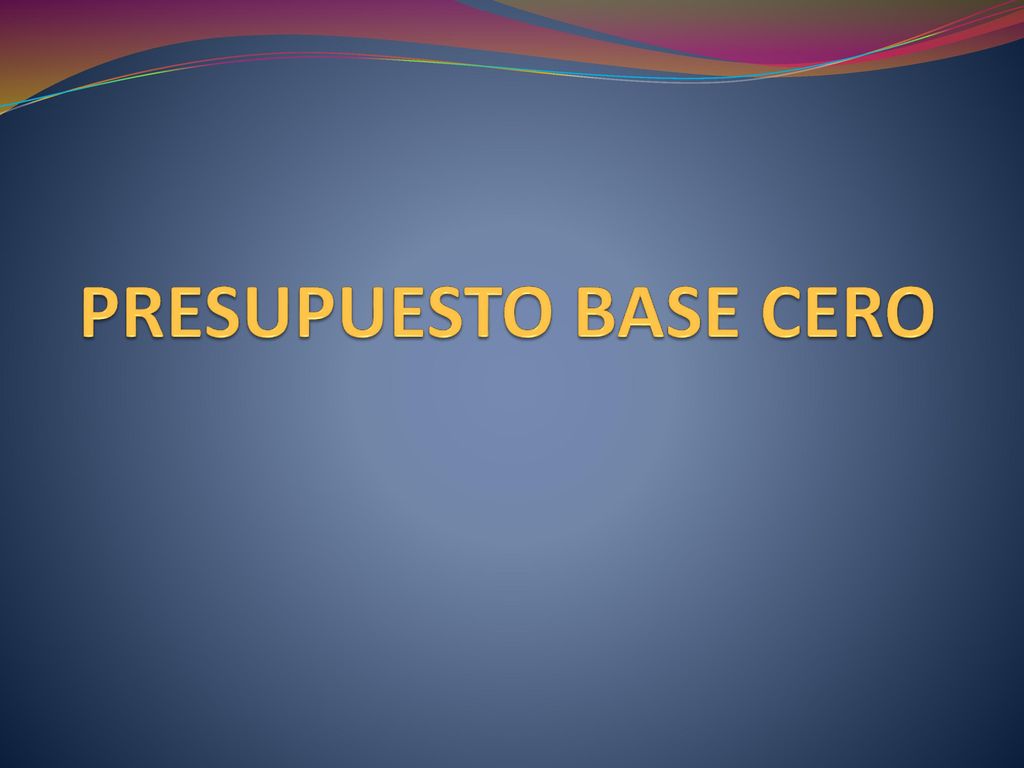 PRESUPUESTO BASE CERO